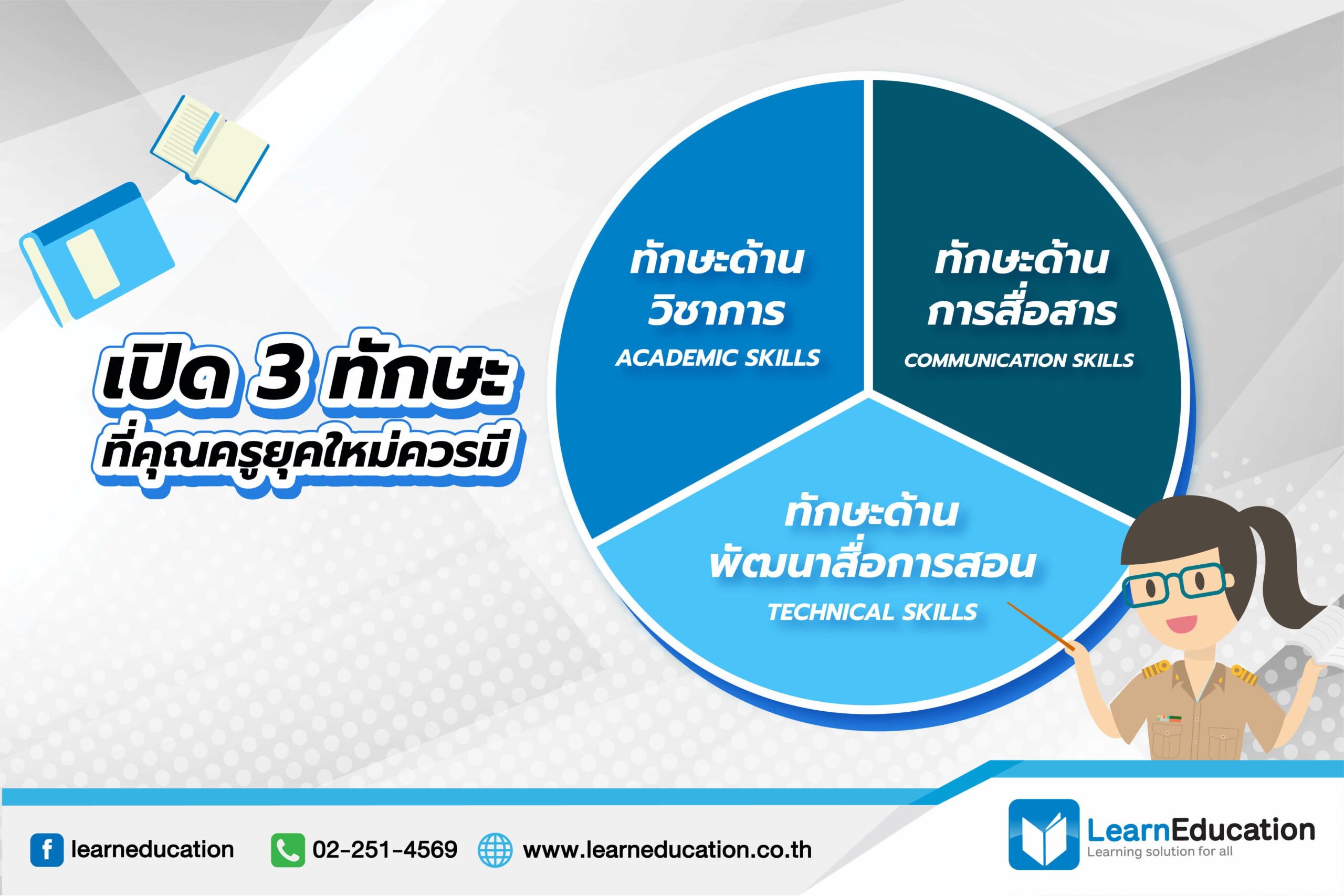 เปิด 3 ทักษะ
ที่คุณครูยุคใหม่ควรมี

ทักษะด้าน
วิชาการ
ACADEMIC SKILLS

ทักษะด้าน
การสื่อสาร
COMMUNICATION SKILLS

ทักษะด้าน
พัฒนาสื่อการสอน
TECHNICAL SKILLS

learneducation 02-251-4569 www.learneducation.co.th

LearnEducation
Learning solution for all